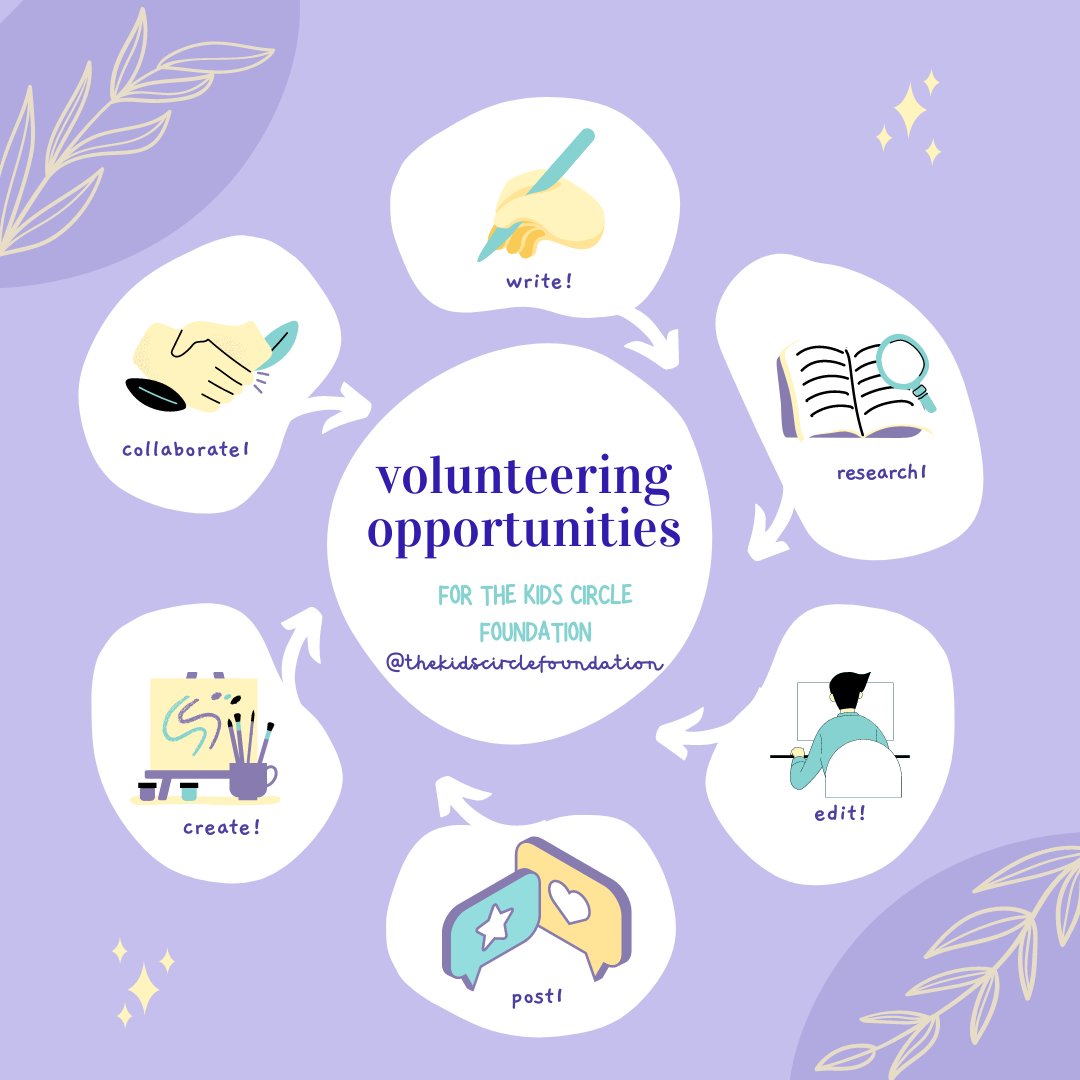 volunteering opportunities

FOR THE KIDS CIRCLE FOUNDATION

@thekidscirclefoundation

write!

research!

edit!

post!

create!

collaborate!